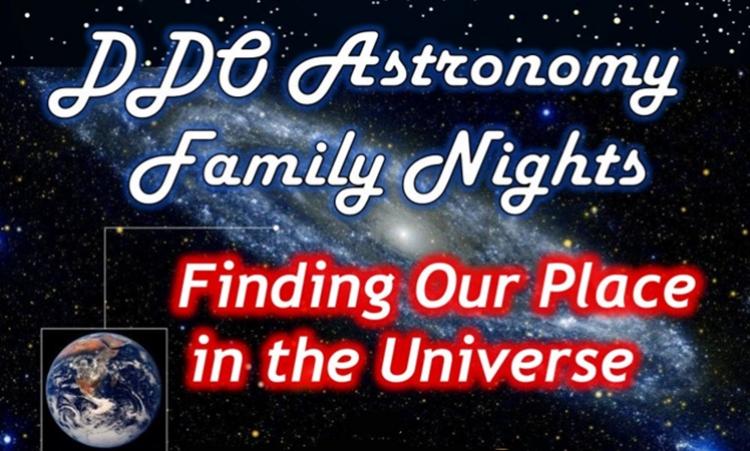 DDO Astronomy Family Nights

Finding Our Place in the Universe